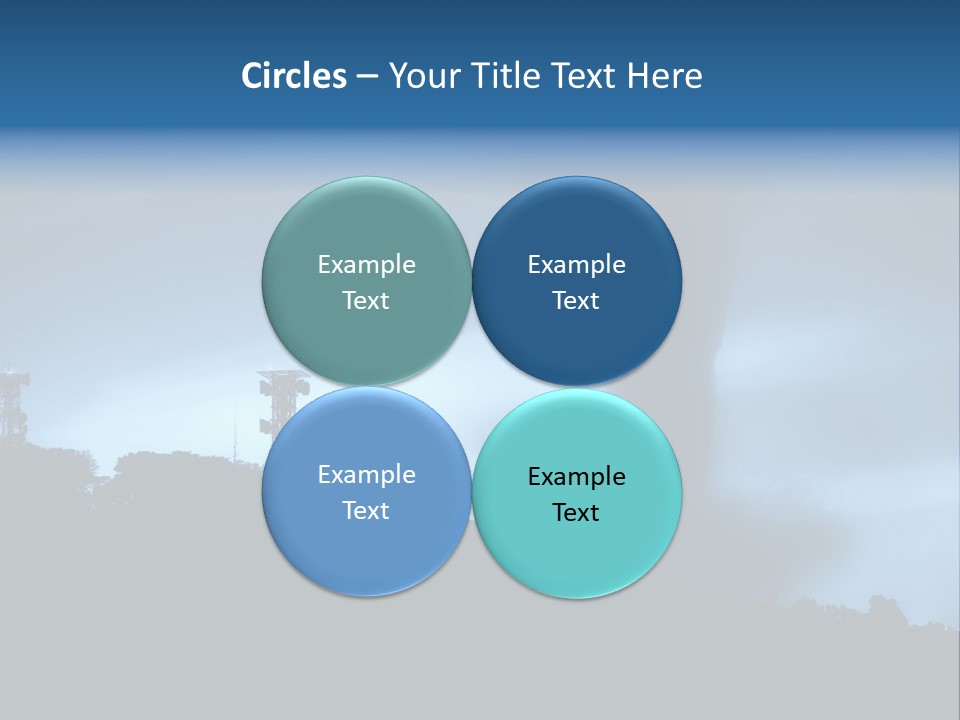 Circles – Your Title Text Here

Example Text

Example Text

Example Text

Example Text